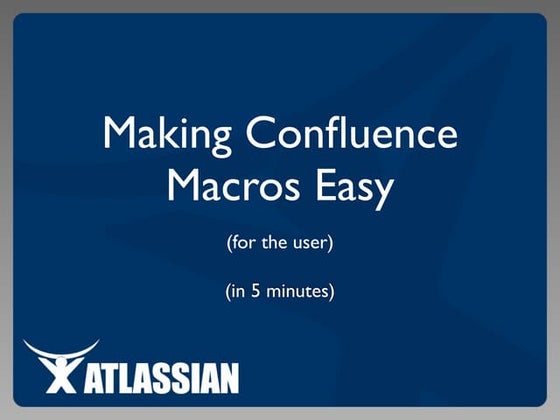 Making Confluence Macros Easy

(for the user)

(in 5 minutes)

ATLASSIAN